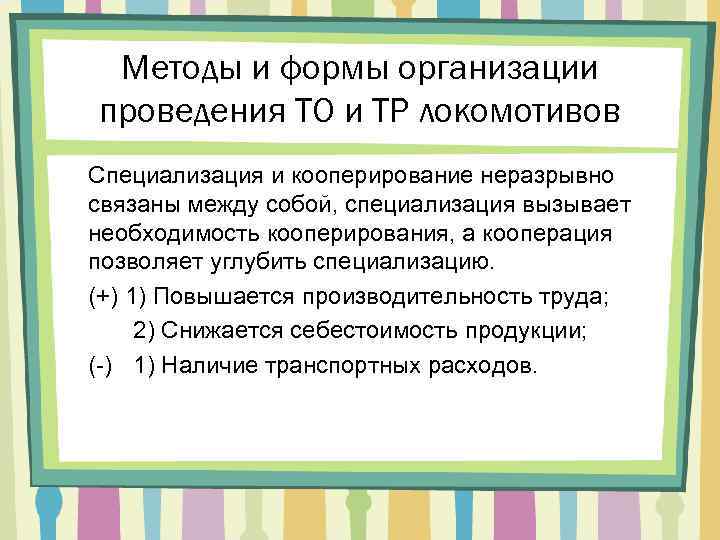 Методы и формы организации проведения ТО и ТР локомотивов

Специализация и кооперирование неразрывно связаны между собой, специализация вызывает необходимость кооперирования, а кооперация позволяет углубить специализацию.

(+) 1) Повышается производительность труда;

2) Снижается себестоимость продукции;

(-) 1) Наличие транспортных расходов.